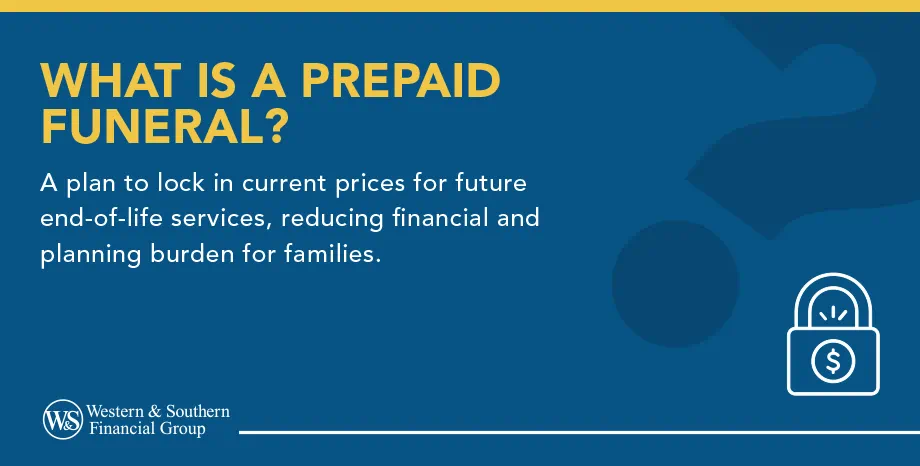 WHAT IS A PREPAID FUNERAL?

A plan to lock in current prices for future end-of-life services, reducing financial and planning burden for families.

$

W&S Western & Southern Financial Group